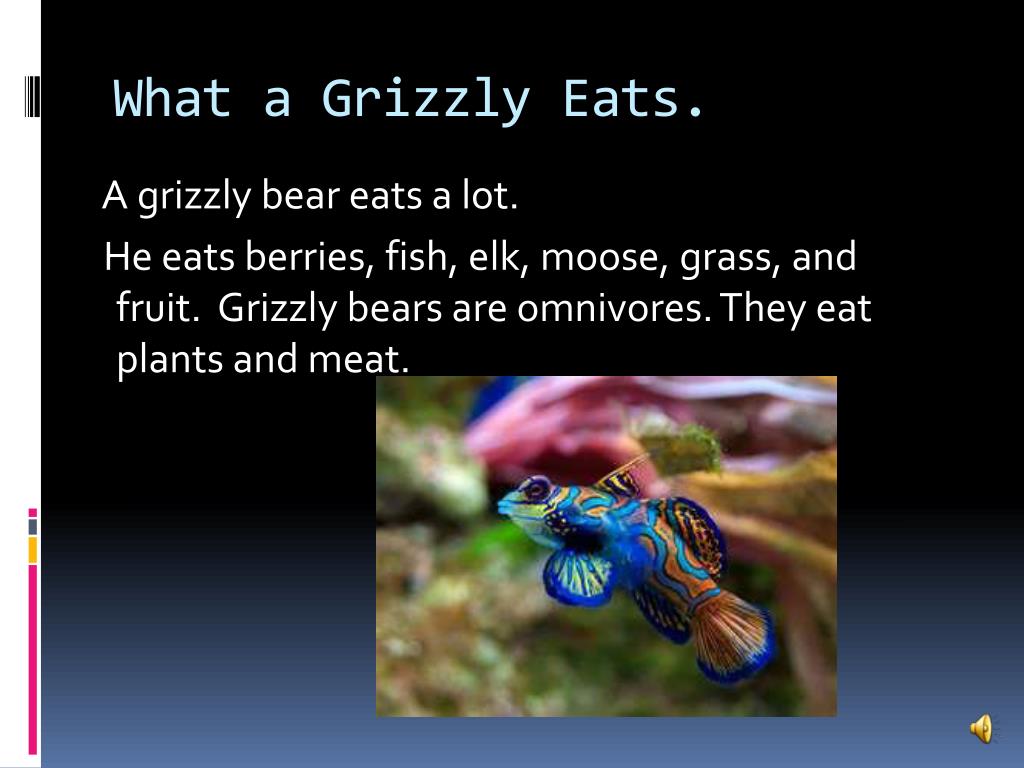 What a Grizzly Eats.

A grizzly bear eats a lot.

He eats berries, fish, elk, moose, grass, and fruit.  Grizzly bears are omnivores. They eat plants and meat.